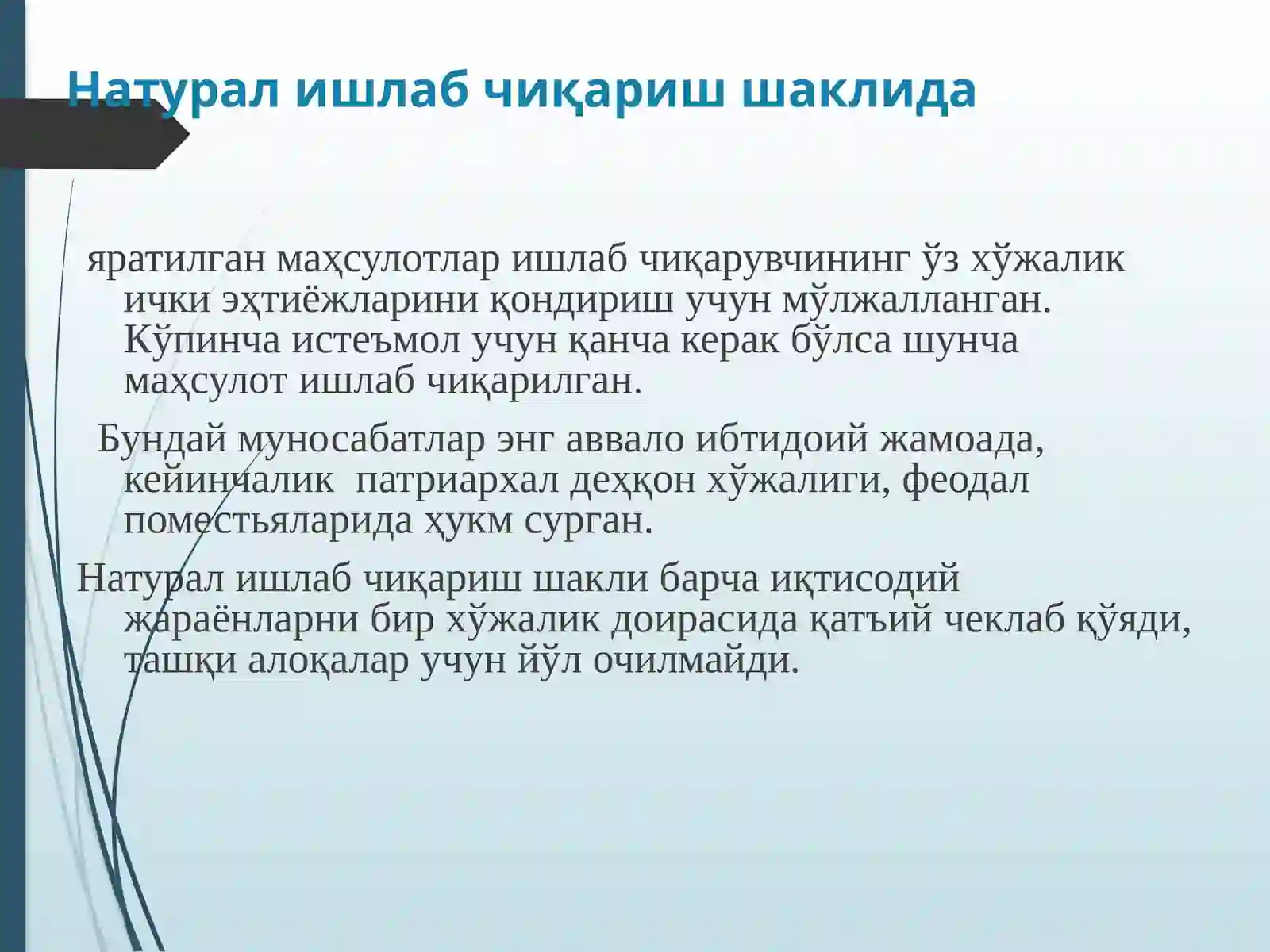 Натурал ишлаб чиқариш шаклида

яратилган маҳсулотлар ишлаб чиқарувчининг ўз хўжалик ички эҳтиёжларини қондириш учун мўлжалланган. Кўпинча истеъмол учун қанча керак бўлса шунча маҳсулот ишлаб чиқарилган.

Бундай муносабатлар энг аввало ибтидоий жамоада, кейинчалик патриархал деҳқон хўжалиги, феодал поместьяларида ҳукм сурган.

Натурал ишлаб чиқариш шакли барча иқтисодий жараёнларни бир хўжалик доирасида қатъий чеклаб қўяди, ташқи алоқалар учун йўл очилмайди.